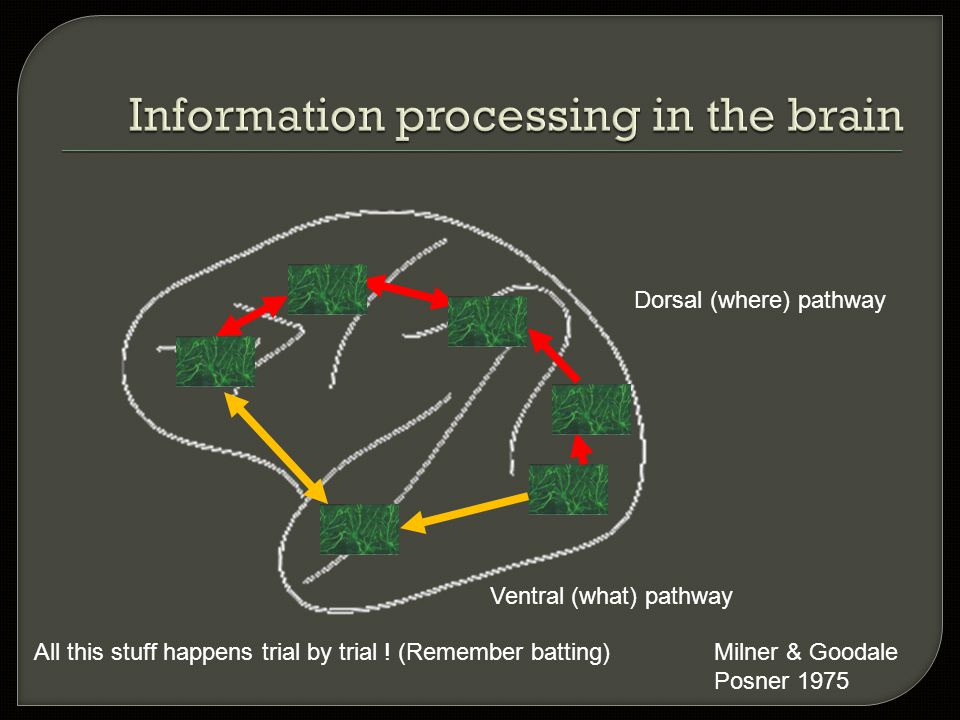 Information processing in the brain

Dorsal (where) pathway

Ventral (what) pathway

All this stuff happens trial by trial ! (Remember batting)

Milner & Goodale
Posner 1975